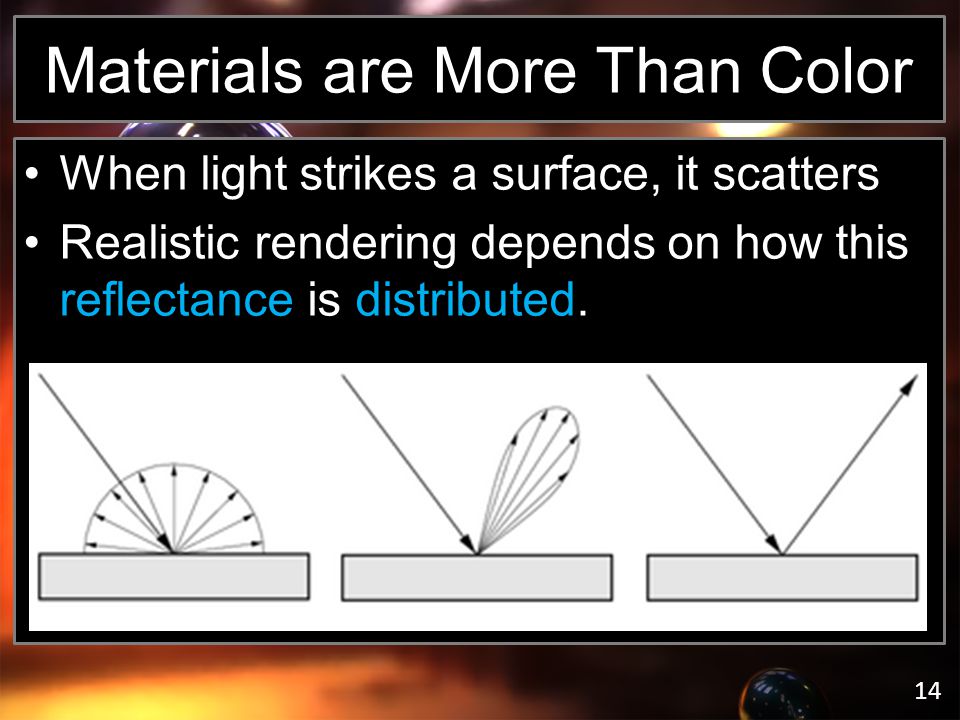 Materials are More Than Color

• When light strikes a surface, it scatters
• Realistic rendering depends on how this reflectance is distributed.

14